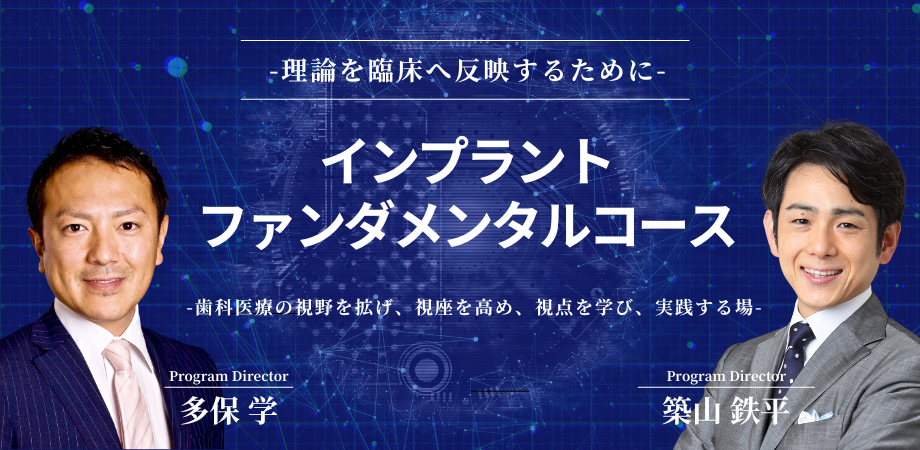 -理論を臨床へ反映するために-

インプラント
ファンダメンタルコース

-歯科医療の視野を拡げ、視座を高め、視点を学び、実践する場-

Program Director
多保 学

Program Director
築山 鉄平